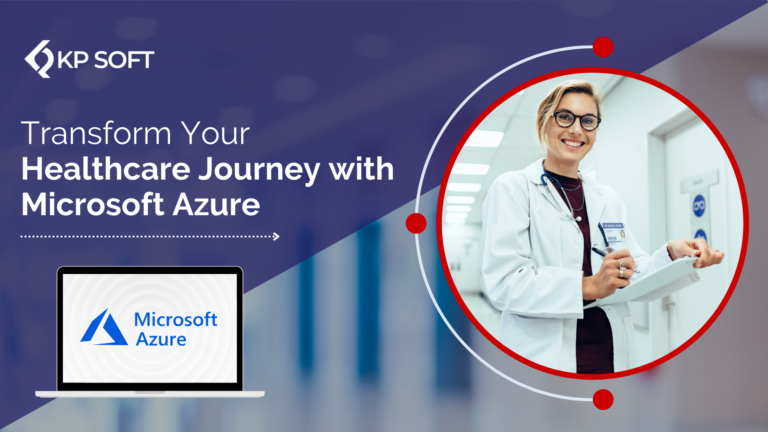 KP SOFT

Transform Your Healthcare Journey with Microsoft Azure

Microsoft Azure